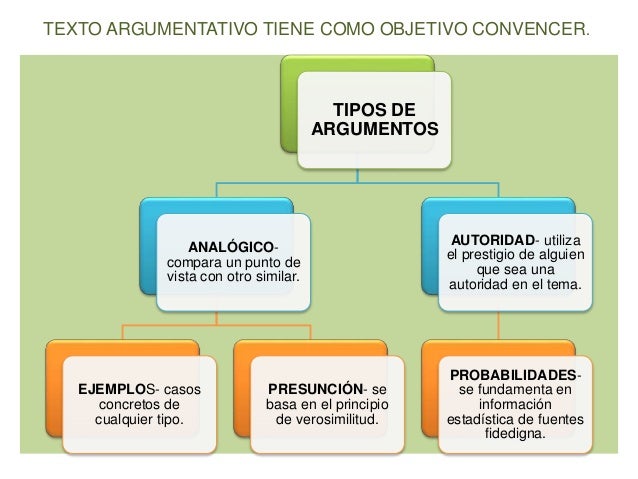 TEXTO ARGUMENTATIVO TIENE COMO OBJETIVO CONVENCER.

TIPOS DE ARGUMENTOS

ANALÓGICO- compara un punto de vista con otro similar.

AUTORIDAD- utiliza el prestigio de alguien que sea una autoridad en el tema.

EJEMPLOS- casos concretos de cualquier tipo.

PRESUNCIÓN- se basa en el principio de verosimilitud.

PROBABILIDADES- se fundamenta en información estadística de fuentes fidedigna.